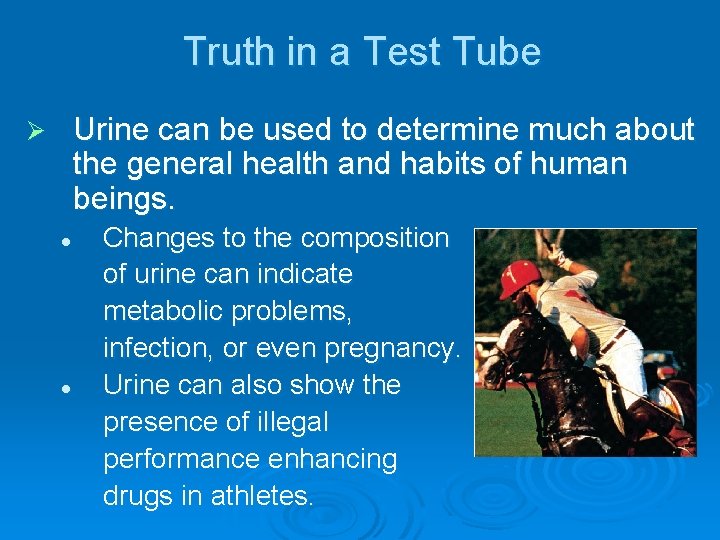 Truth in a Test Tube

➢ Urine can be used to determine much about the general health and habits of human beings.

• Changes to the composition of urine can indicate metabolic problems, infection, or even pregnancy.

• Urine can also show the presence of illegal performance enhancing drugs in athletes.